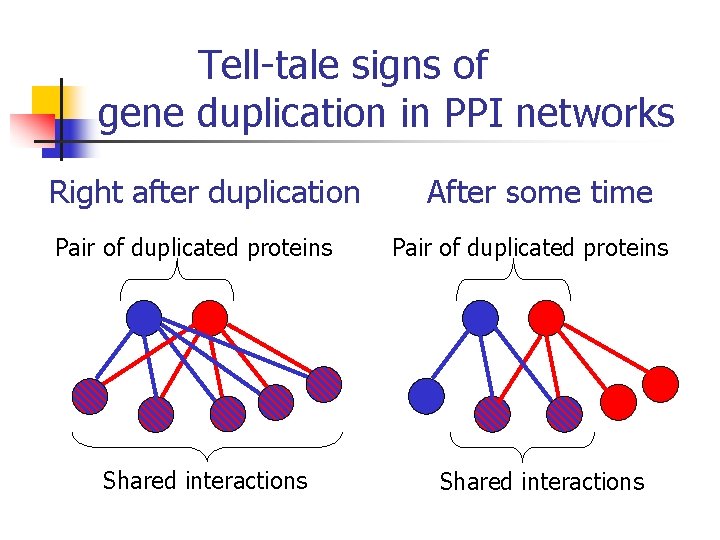 Tell-tale signs of gene duplication in PPI networks

Right after duplication

Pair of duplicated proteins

Shared interactions

After some time

Pair of duplicated proteins

Shared interactions